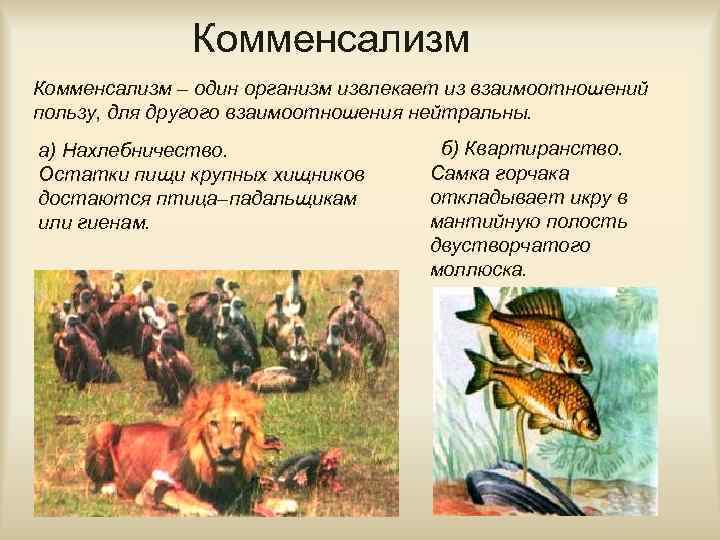 Комменсализм

Комменсализм – один организм извлекает из взаимоотношений пользу, для другого взаимоотношения нейтральны.

а) Нахлебничество.
Остатки пищи крупных хищников достаются птица–падальщикам или гиенам.

б) Квартиранство.
Самка горчака откладывает икру в мантийную полость двустворчатого моллюска.